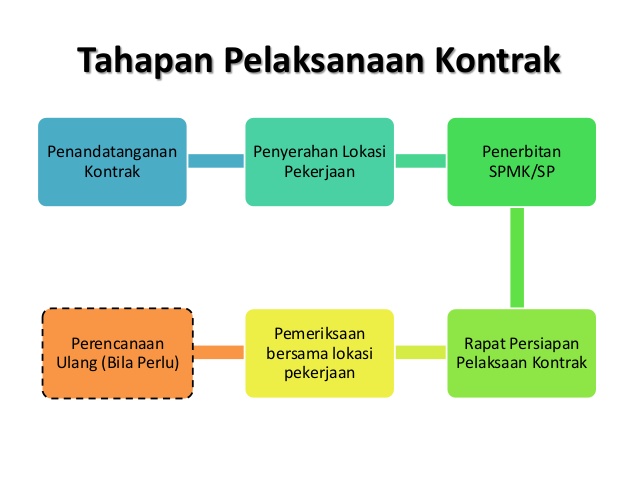 Tahapan Pelaksanaan Kontrak

Penandatanganan Kontrak

Penyerahan Lokasi Pekerjaan

Penerbitan SPMK/SP

Rapat Persiapan Pelaksaan Kontrak

Pemeriksaan bersama lokasi pekerjaan

Perencanaan Ulang (Bila Perlu)